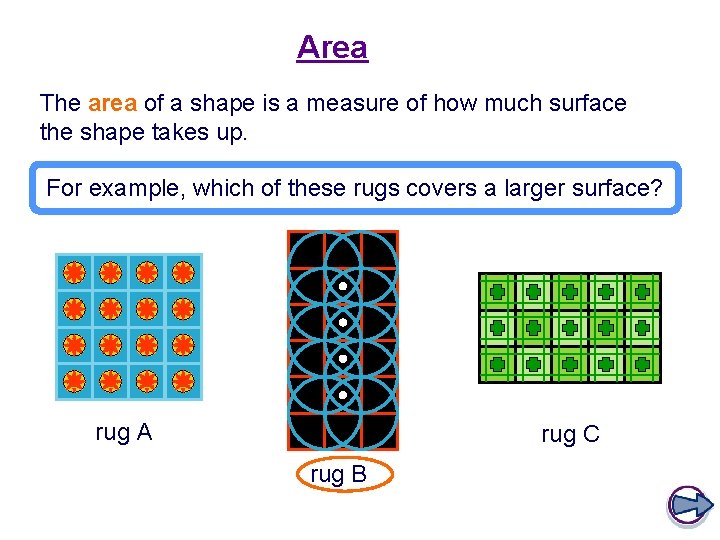 Area

The area of a shape is a measure of how much surface the shape takes up.

For example, which of these rugs covers a larger surface?

rug A

rug B

rug C